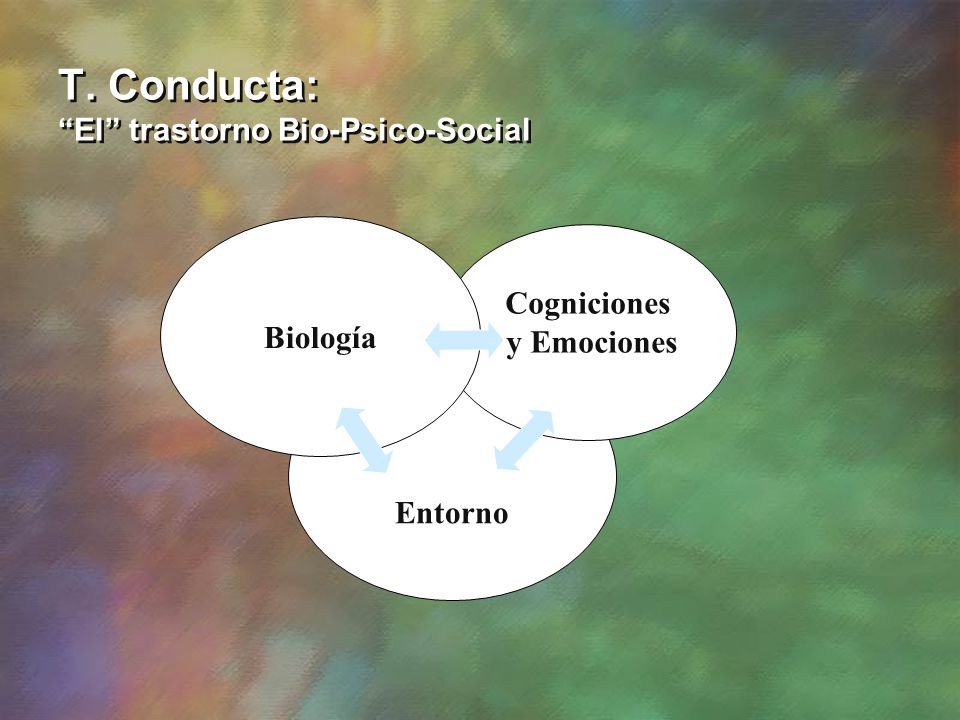 T. Conducta:
“El” trastorno Bio-Psico-Social

Biología

Cogniciones y Emociones

Entorno